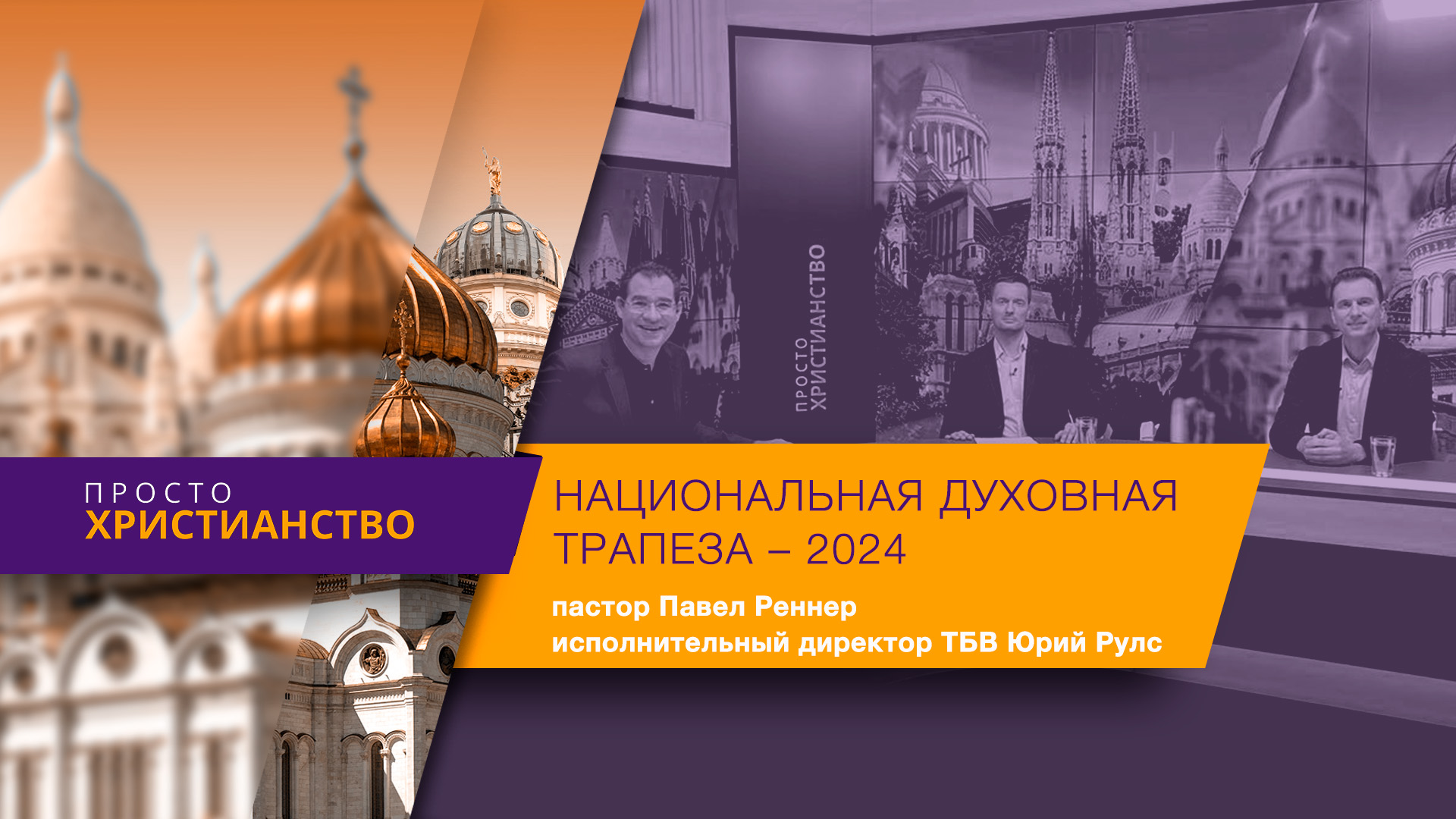 ПРОСТО ХРИСТИАНСТВО

ПРОСТО
ХРИСТИАНСТВО

НАЦИОНАЛЬНАЯ ДУХОВНАЯ ТРАПЕЗА – 2024

пастор Павел Реннер
исполнительный директор ТБВ Юрий Рулс